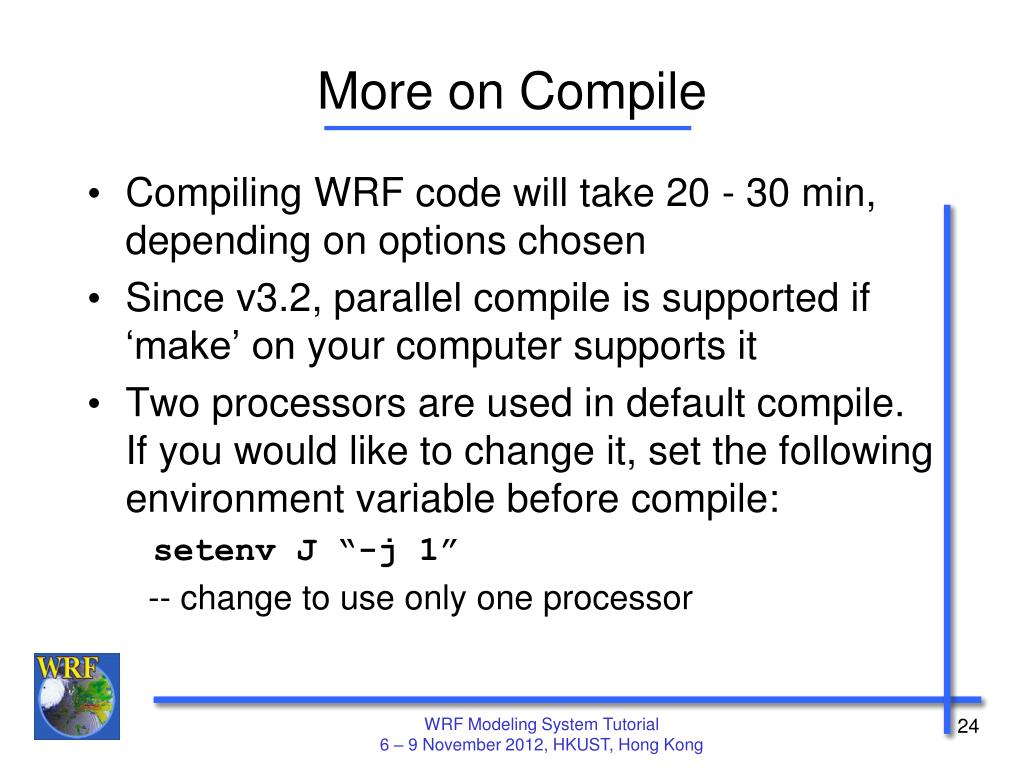 More on Compile

• Compiling WRF code will take 20 - 30 min, depending on options chosen
• Since v3.2, parallel compile is supported if ‘make’ on your computer supports it
• Two processors are used in default compile. If you would like to change it, set the following environment variable before compile:
setenv J “-j 1”
-- change to use only one processor

WRF

WRF Modeling System Tutorial
6 – 9 November 2012, HKUST, Hong Kong

24